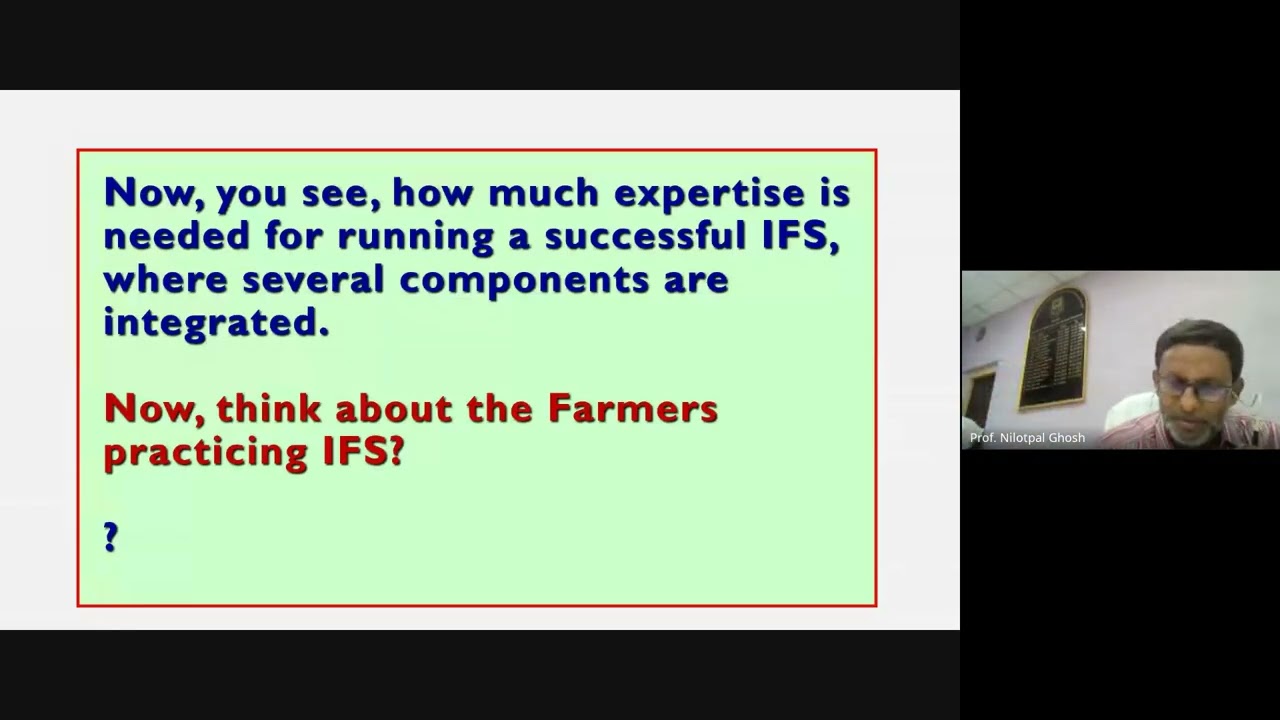 Now, you see, how much expertise is needed for running a successful IFS, where several components are integrated.

Now, think about the Farmers practicing IFS?

?

Prof. Nilotpal Ghosh